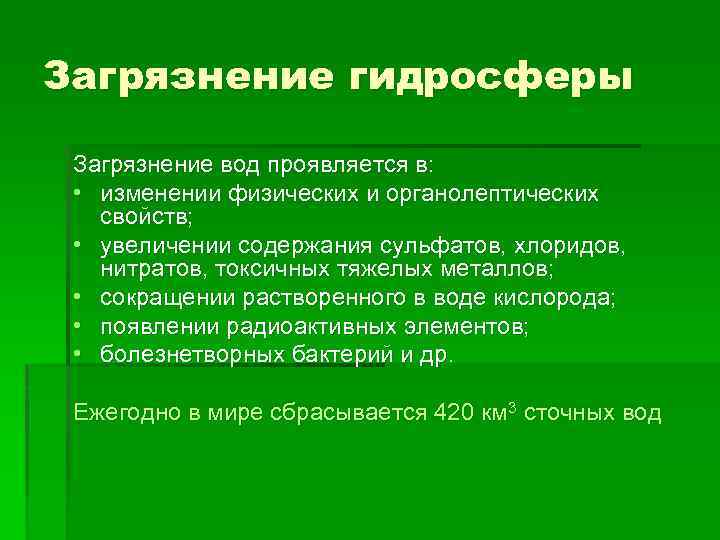 Загрязнение гидросферы

Загрязнение вод проявляется в:
• изменении физических и органолептических свойств;
• увеличении содержания сульфатов, хлоридов, нитратов, токсичных тяжелых металлов;
• сокращении растворенного в воде кислорода;
• появлении радиоактивных элементов;
• болезнетворных бактерий и др.

Ежегодно в мире сбрасывается 420 км$^3$ сточных вод